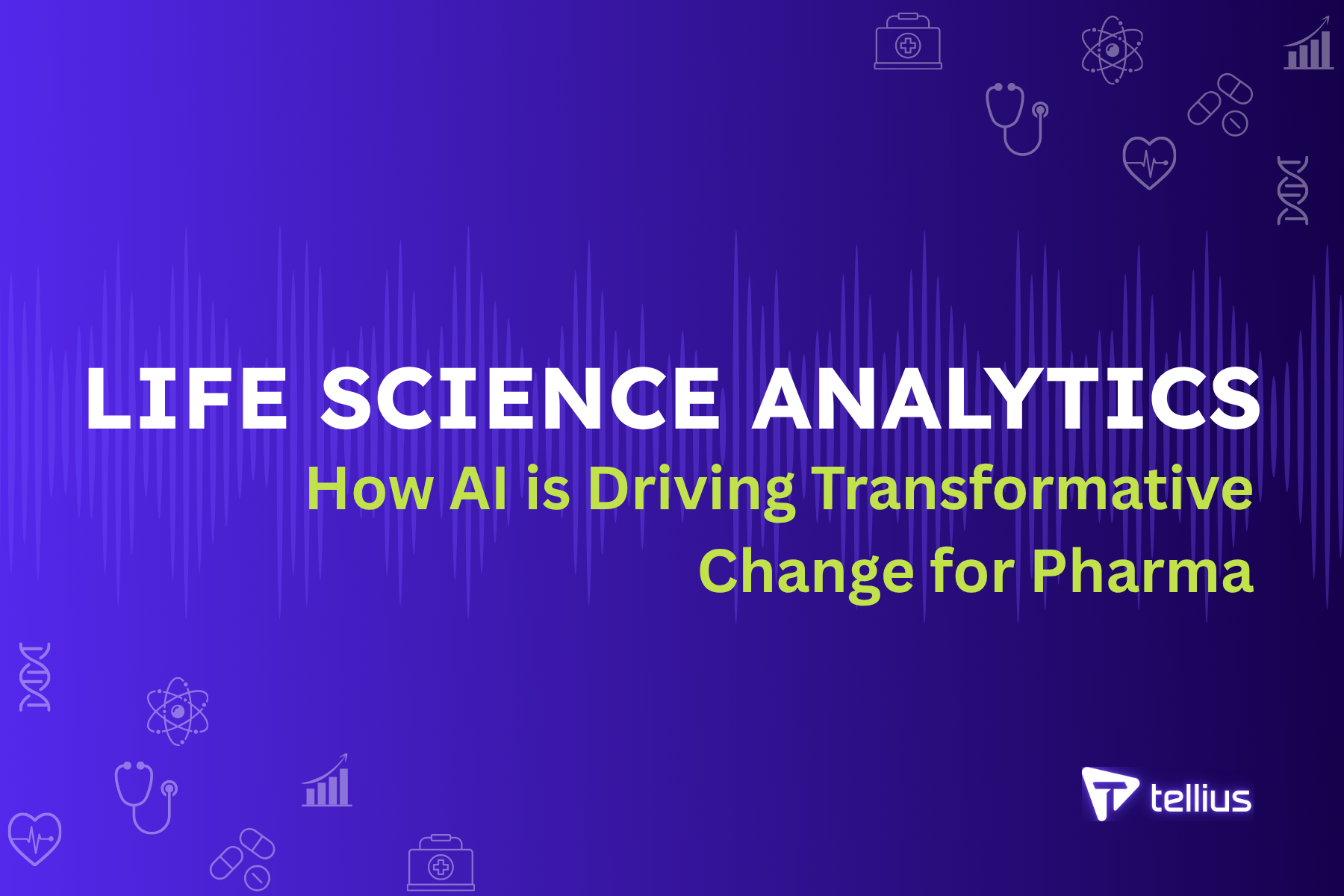 LIFE SCIENCE ANALYTICS

How AI is Driving Transformative Change for Pharma

tellius